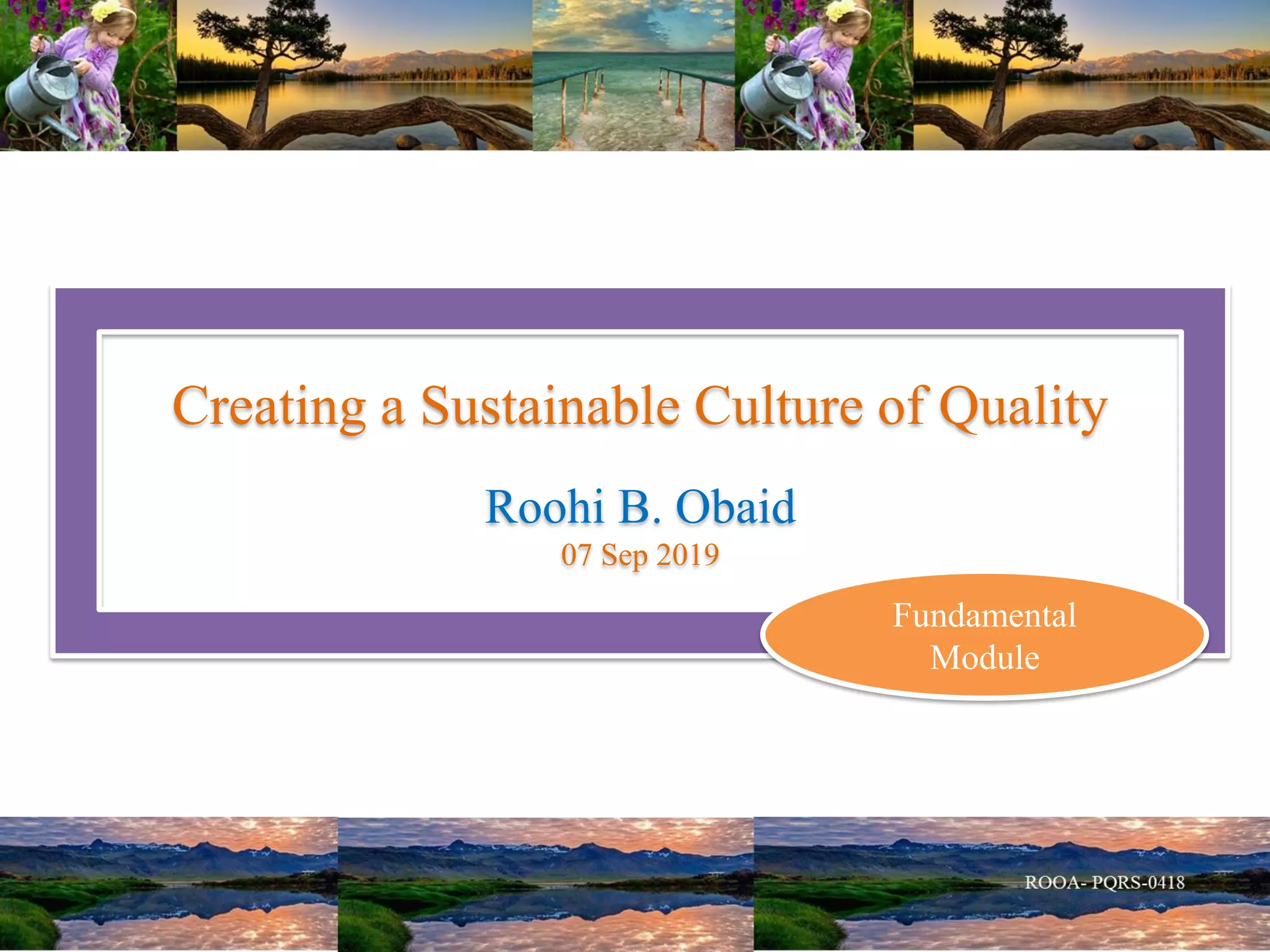 Creating a Sustainable Culture of Quality

Roohi B. Obaid

07 Sep 2019

Fundamental Module

ROOA- PQRS-0418